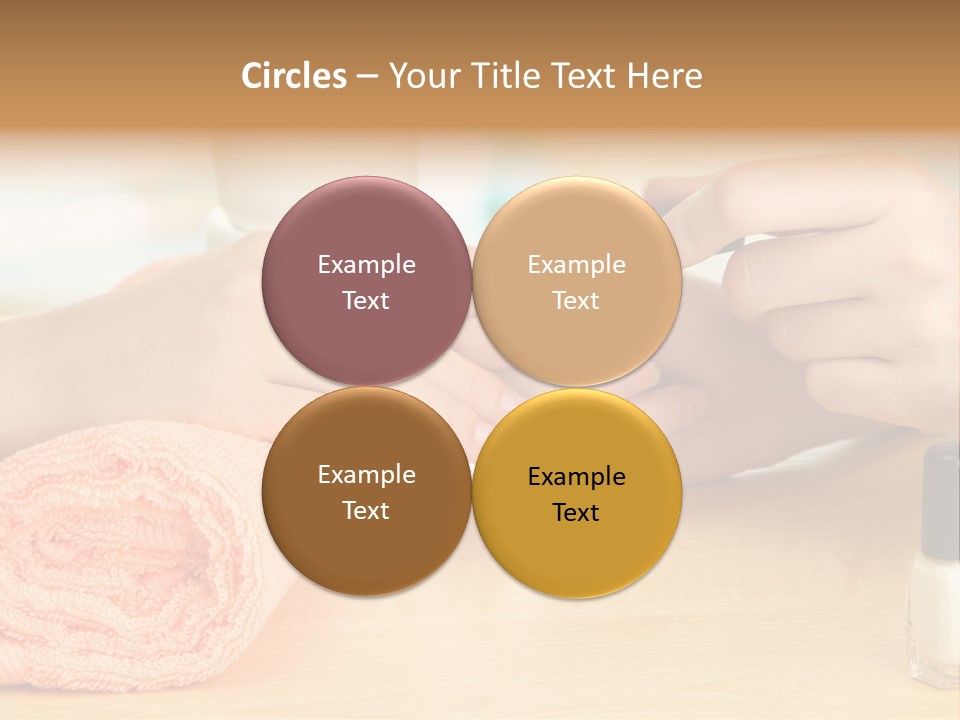 Circles – Your Title Text Here

Example Text

Example Text

Example Text

Example Text